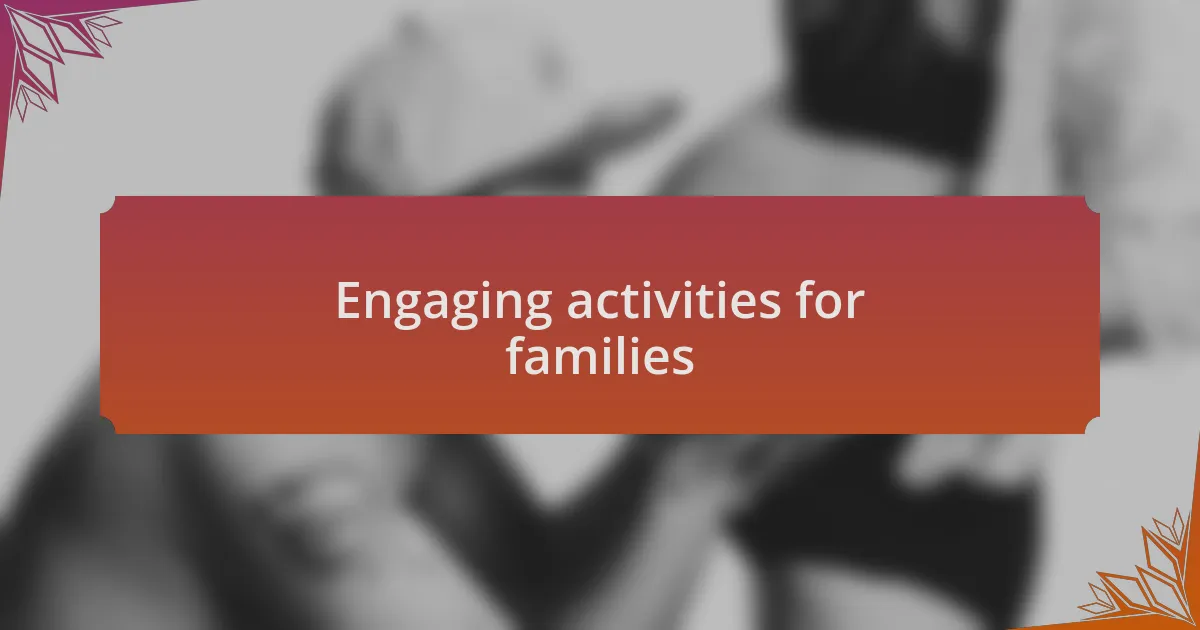 Engaging activities for families